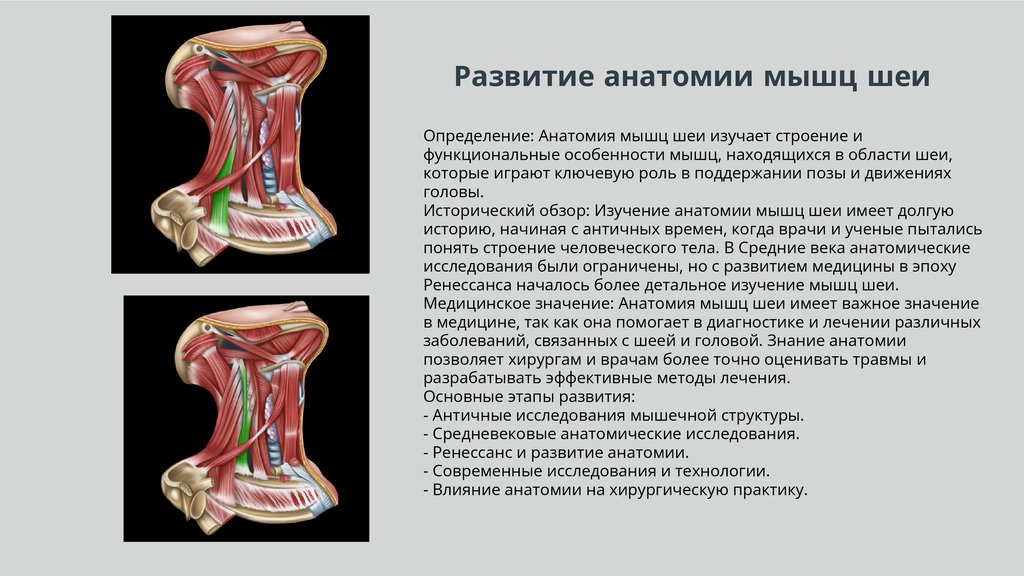 Развитие анатомии мышц шеи

Определение: Анатомия мышц шеи изучает строение и функциональные особенности мышц, находящихся в области шеи, которые играют ключевую роль в поддержании позы и движениях головы.
Исторический обзор: Изучение анатомии мышц шеи имеет долгую историю, начиная с античных времен, когда врачи и ученые пытались понять строение человеческого тела. В Средние века анатомические исследования были ограничены, но с развитием медицины в эпоху Ренессанса началось более детальное изучение мышц шеи.
Медицинское значение: Анатомия мышц шеи имеет важное значение в медицине, так как она помогает в диагностике и лечении различных заболеваний, связанных с шеей и головой. Знание анатомии позволяет хирургам и врачам более точно оценивать травмы и разрабатывать эффективные методы лечения.
Основные этапы развития:
- Античные исследования мышечной структуры.
- Средневековые анатомические исследования.
- Ренессанс и развитие анатомии.
- Современные исследования и технологии.
- Влияние анатомии на хирургическую практику.